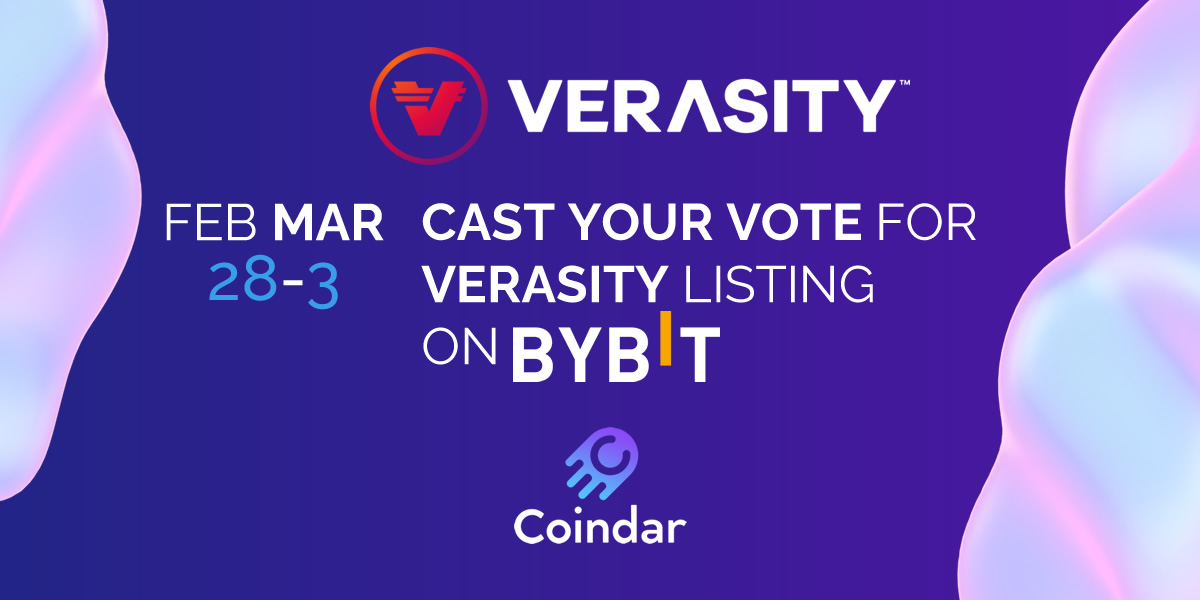 VERASITY™

FEB MAR
28-3

CAST YOUR VOTE FOR VERASITY LISTING ON BYBIT

Coindar